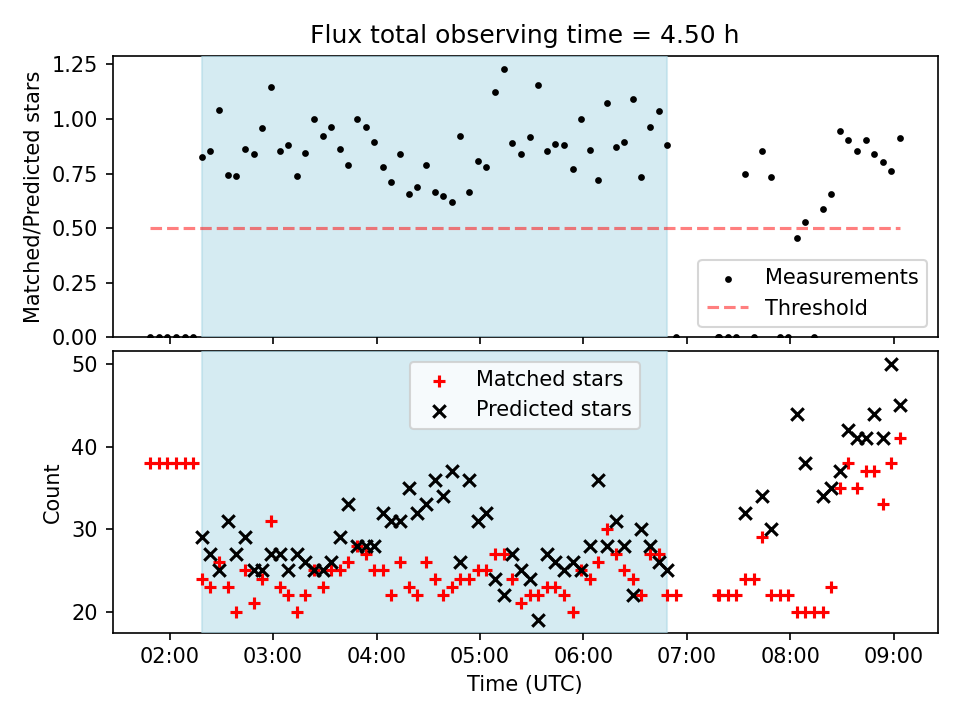 Flux total observing time = 4.50 h

Matched/Predicted stars

1.25
1.00
0.75
0.50
0.25
0.00

Measurements
Threshold

Count

50
40
30
20

Matched stars
Predicted stars

02:00 03:00 04:00 05:00 06:00 07:00 08:00 09:00

Time (UTC)